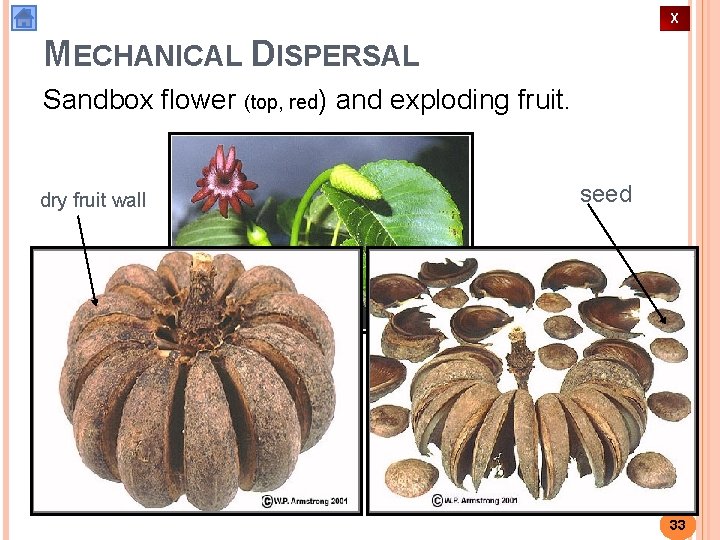 X

MECHANICAL DISPERSAL

Sandbox flower (top, red) and exploding fruit.

dry fruit wall

seed

©W.P. Armstrong 2001

©W.P. Armstrong 2001

33